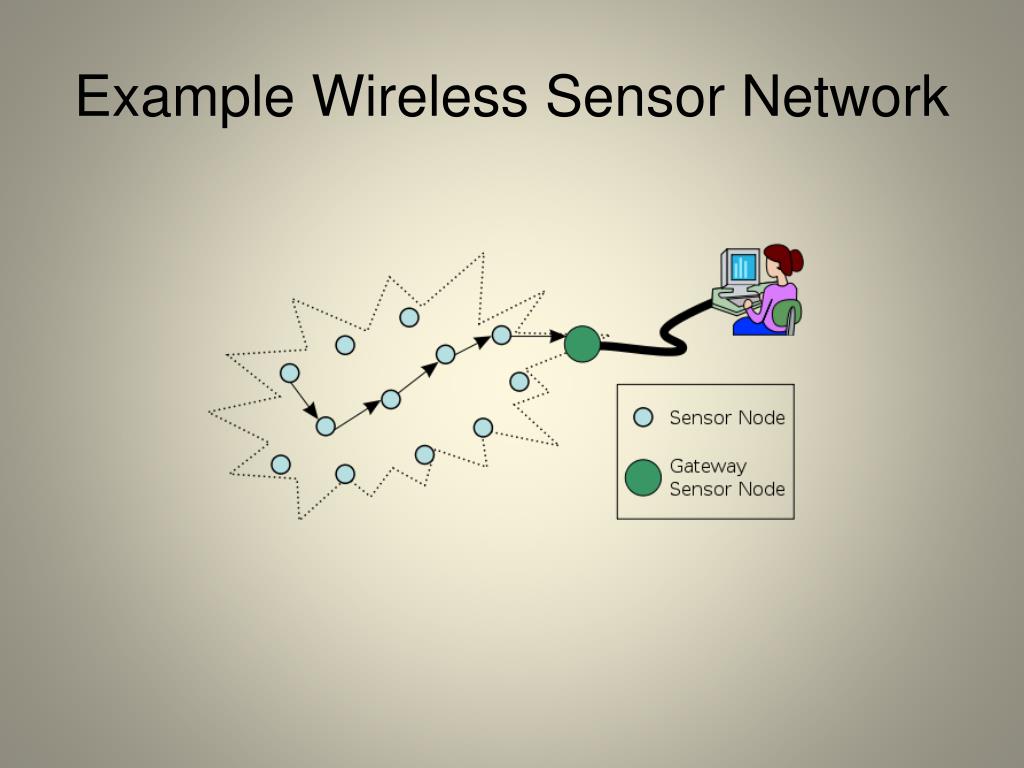 Example Wireless Sensor Network

Sensor Node

Gateway Sensor Node